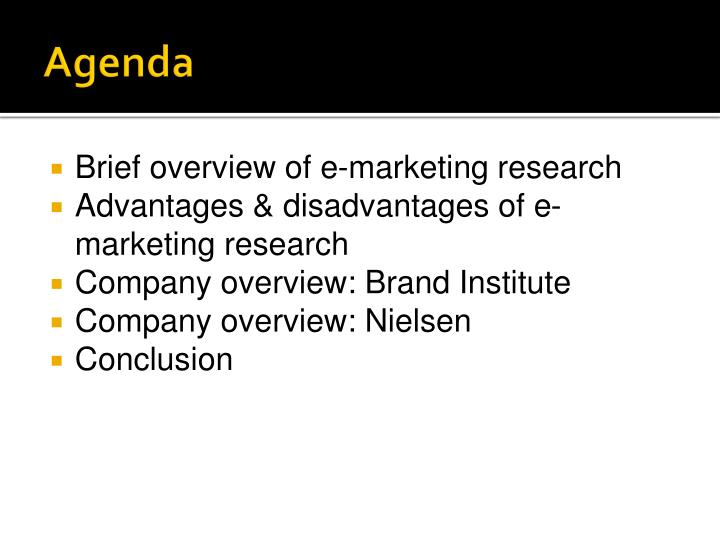 Agenda

- Brief overview of e-marketing research
- Advantages & disadvantages of e-marketing research
- Company overview: Brand Institute
- Company overview: Nielsen
- Conclusion